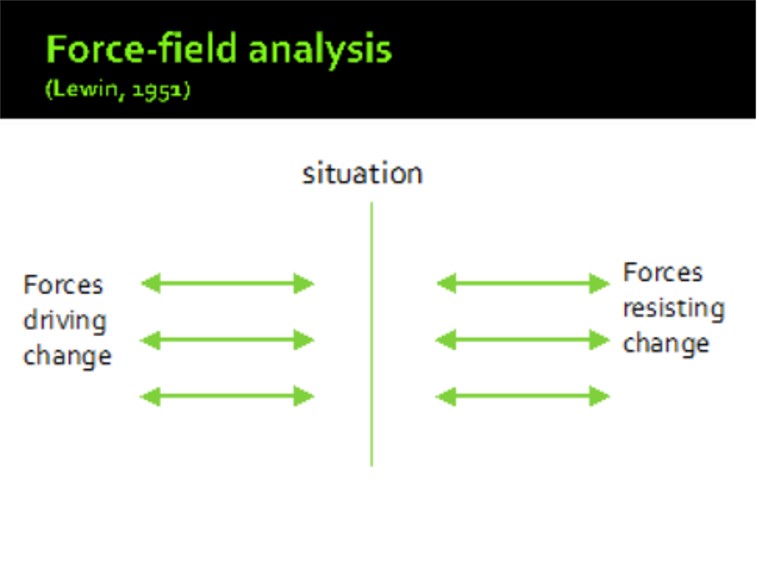 Force-field analysis
(Lewin, 1951)

situation

Forces driving change

Forces resisting change